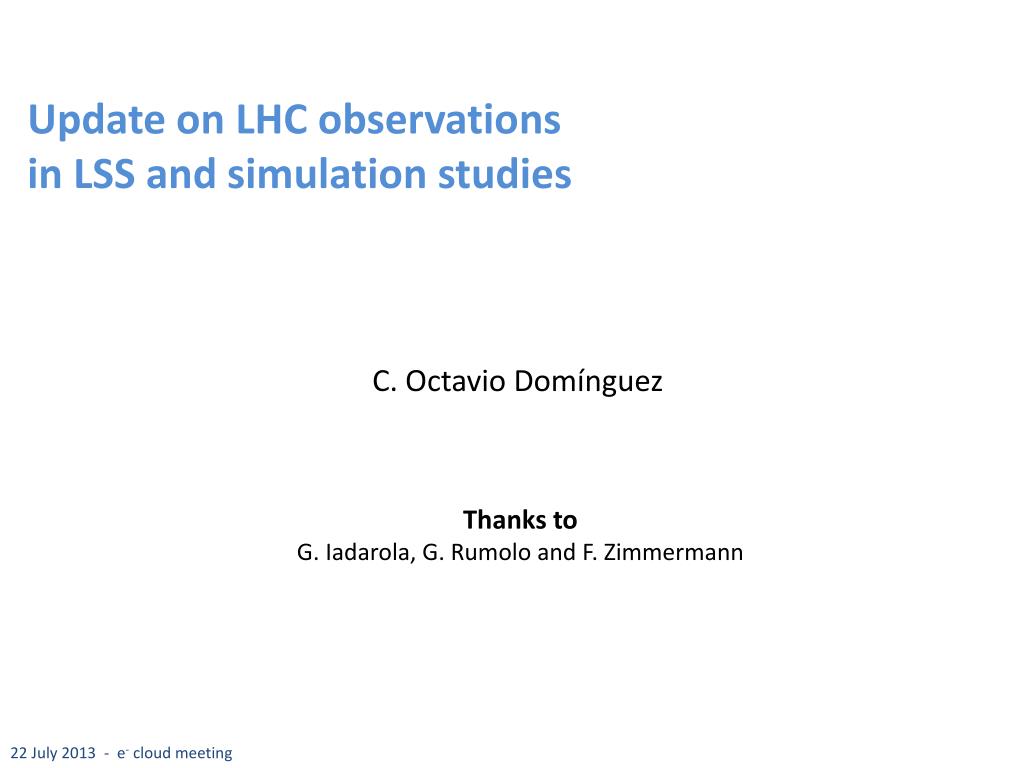 Update on LHC observations in LSS and simulation studies

C. Octavio Domínguez

Thanks to
G. Iadarola, G. Rumolo and F. Zimmermann

22 July 2013 - $e^-$ cloud meeting